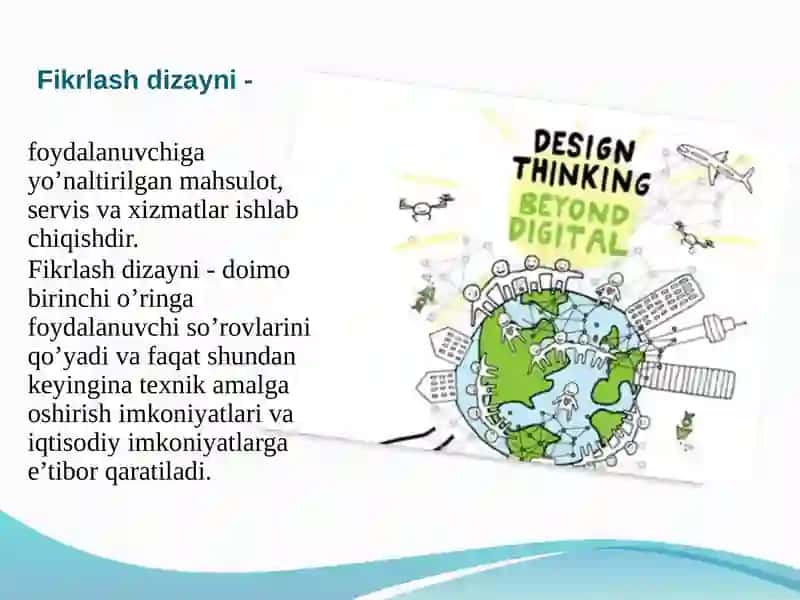 Fikrlash dizayni -

foydalanuvchiga yo’naltirilgan mahsulot, servis va xizmatlar ishlab chiqishdir.
Fikrlash dizayni - doimo birinchi o’ringa foydalanuvchi so’rovlarini qo’yadi va faqat shundan keyingina texnik amalga oshirish imkoniyatlari va iqtisodiy imkoniyatlarga e’tibor qaratiladi.

DESIGN THINKING BEYOND DIGITAL